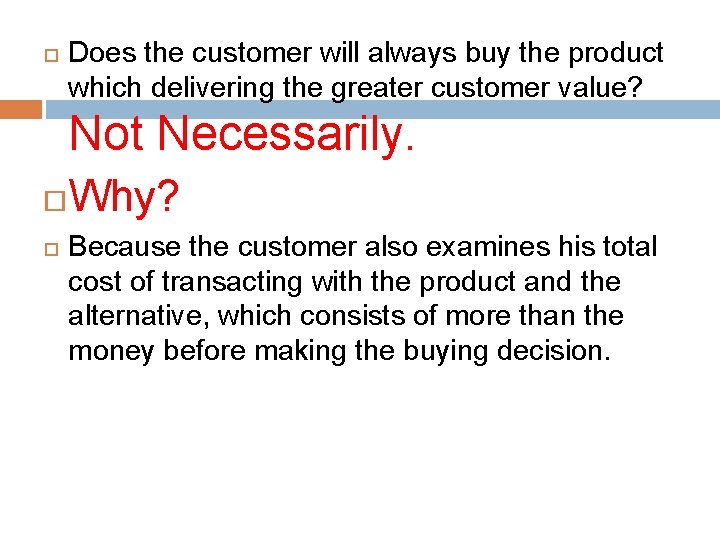 Does the customer will always buy the product which delivering the greater customer value?

Not Necessarily.

Why?

Because the customer also examines his total cost of transacting with the product and the alternative, which consists of more than the money before making the buying decision.